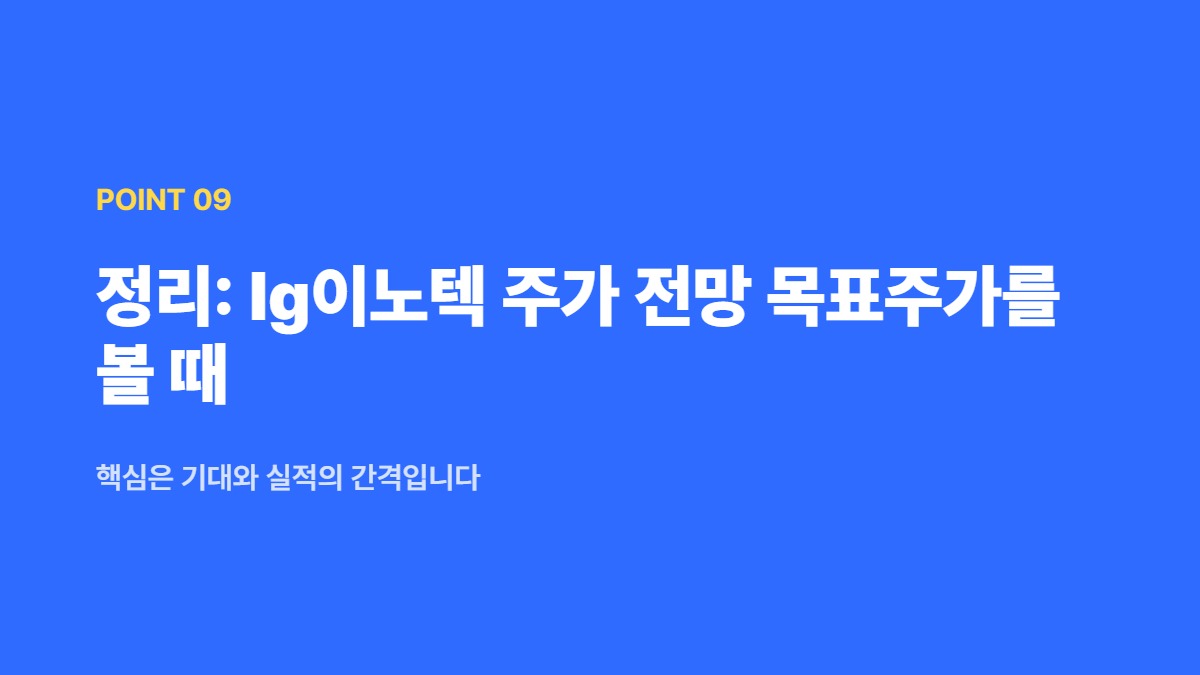 POINT 09

정리: lg이노텍 주가 전망 목표주가를 볼 때

핵심은 기대와 실적의 간격입니다